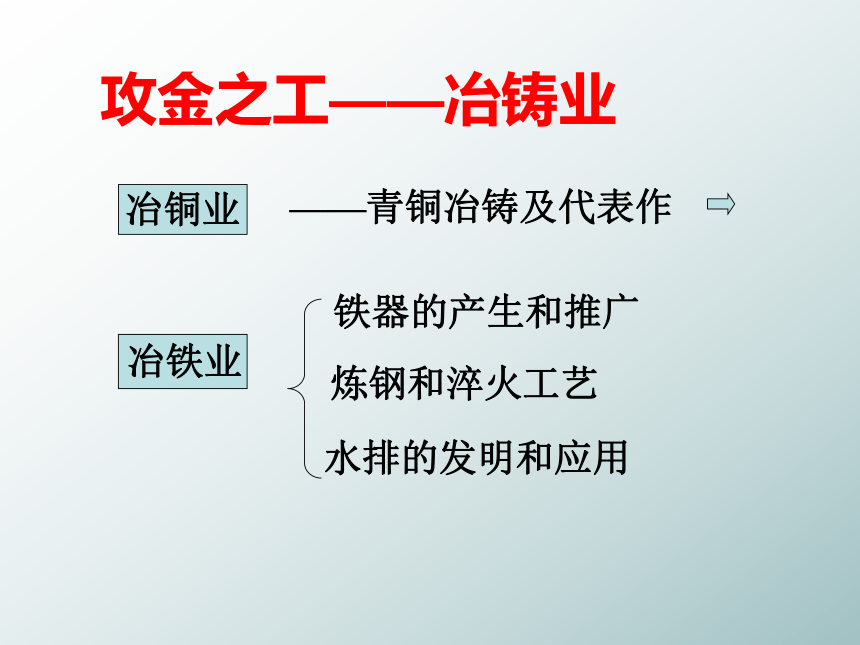 攻金之工——冶铸业

冶铜业 ——青铜冶铸及代表作 ⇨

冶铁业

铁器的产生和推广

炼钢和淬火工艺

水排的发明和应用